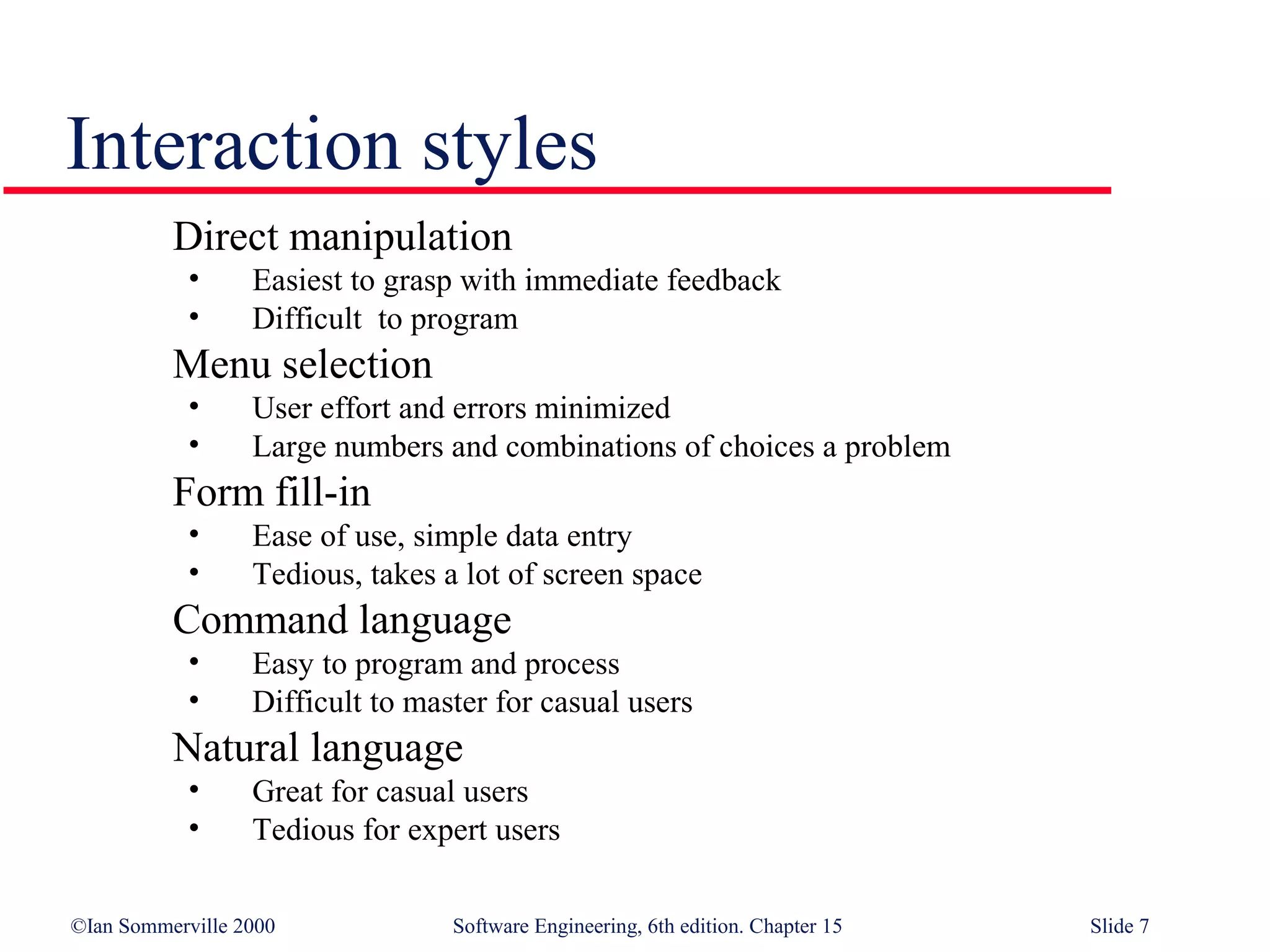 Interaction styles

Direct manipulation
• Easiest to grasp with immediate feedback
• Difficult to program

Menu selection
• User effort and errors minimized
• Large numbers and combinations of choices a problem

Form fill-in
• Ease of use, simple data entry
• Tedious, takes a lot of screen space

Command language
• Easy to program and process
• Difficult to master for casual users

Natural language
• Great for casual users
• Tedious for expert users

©Ian Sommerville 2000 Software Engineering, 6th edition. Chapter 15 Slide 7